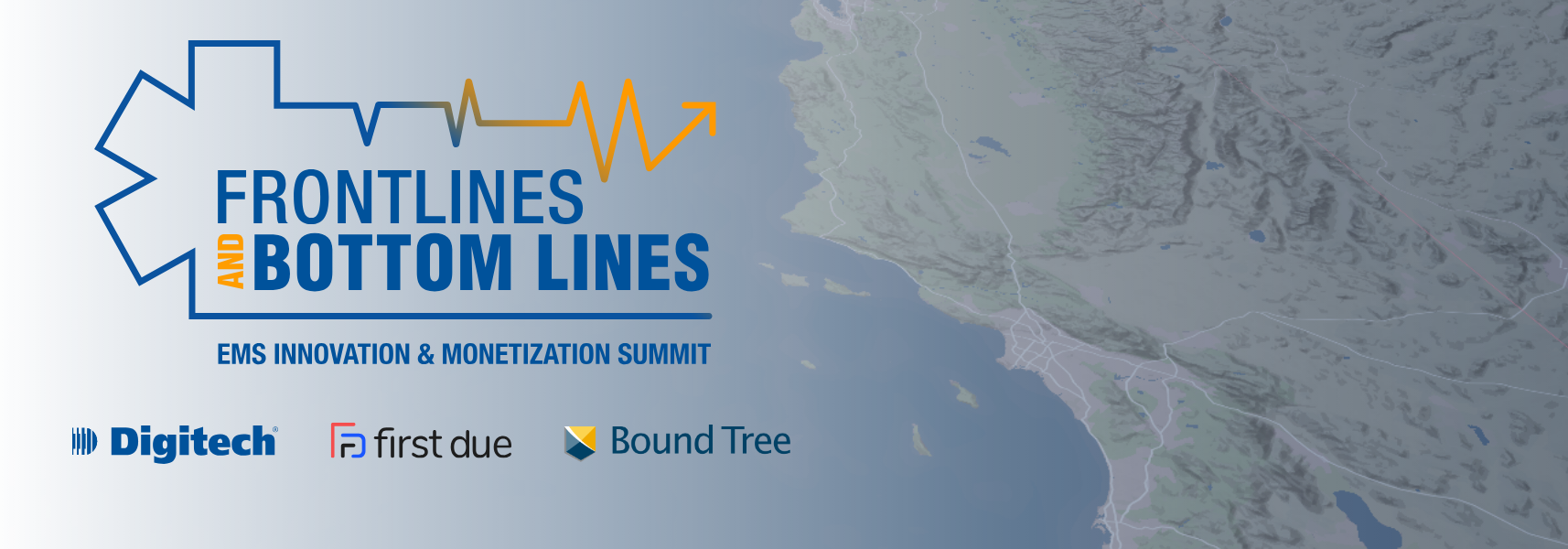 FRONTLINES AND BOTTOM LINES

EMS INNOVATION & MONETIZATION SUMMIT

Digitech® first due Bound Tree